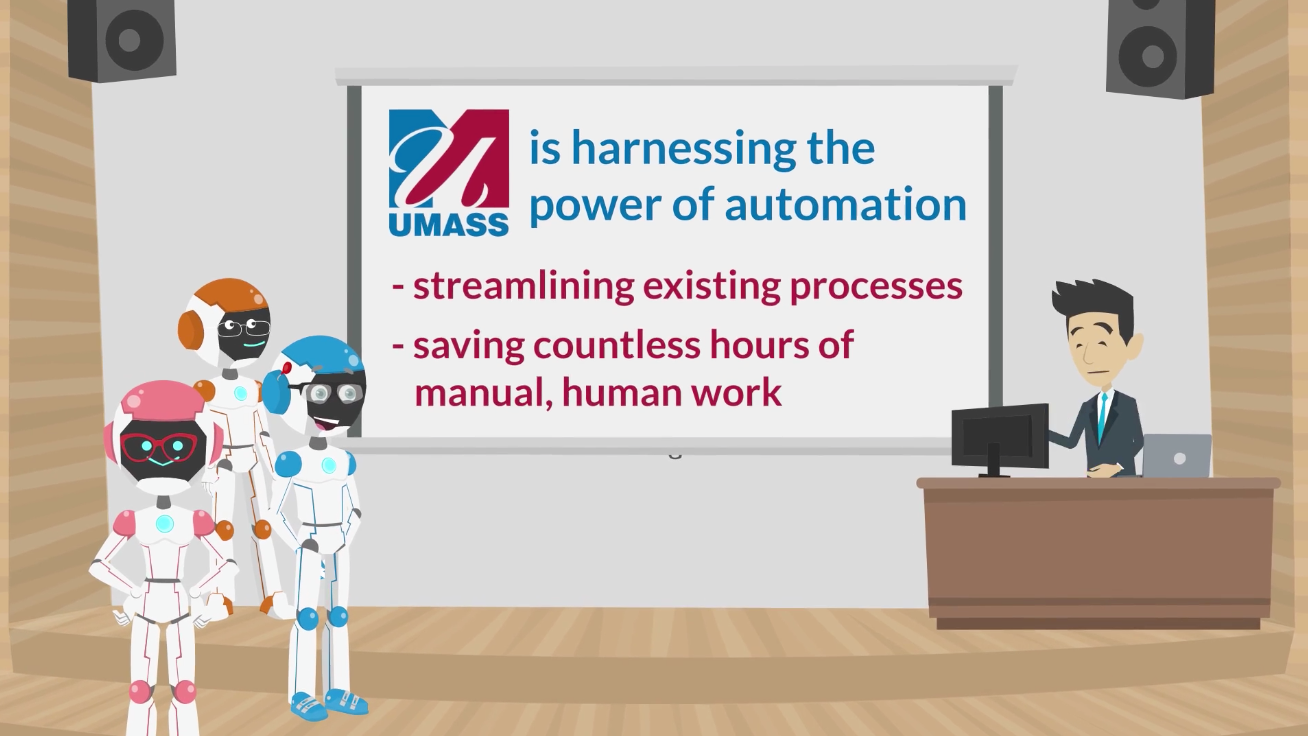 UMASS is harnessing the power of automation

- streamlining existing processes

- saving countless hours of manual, human work